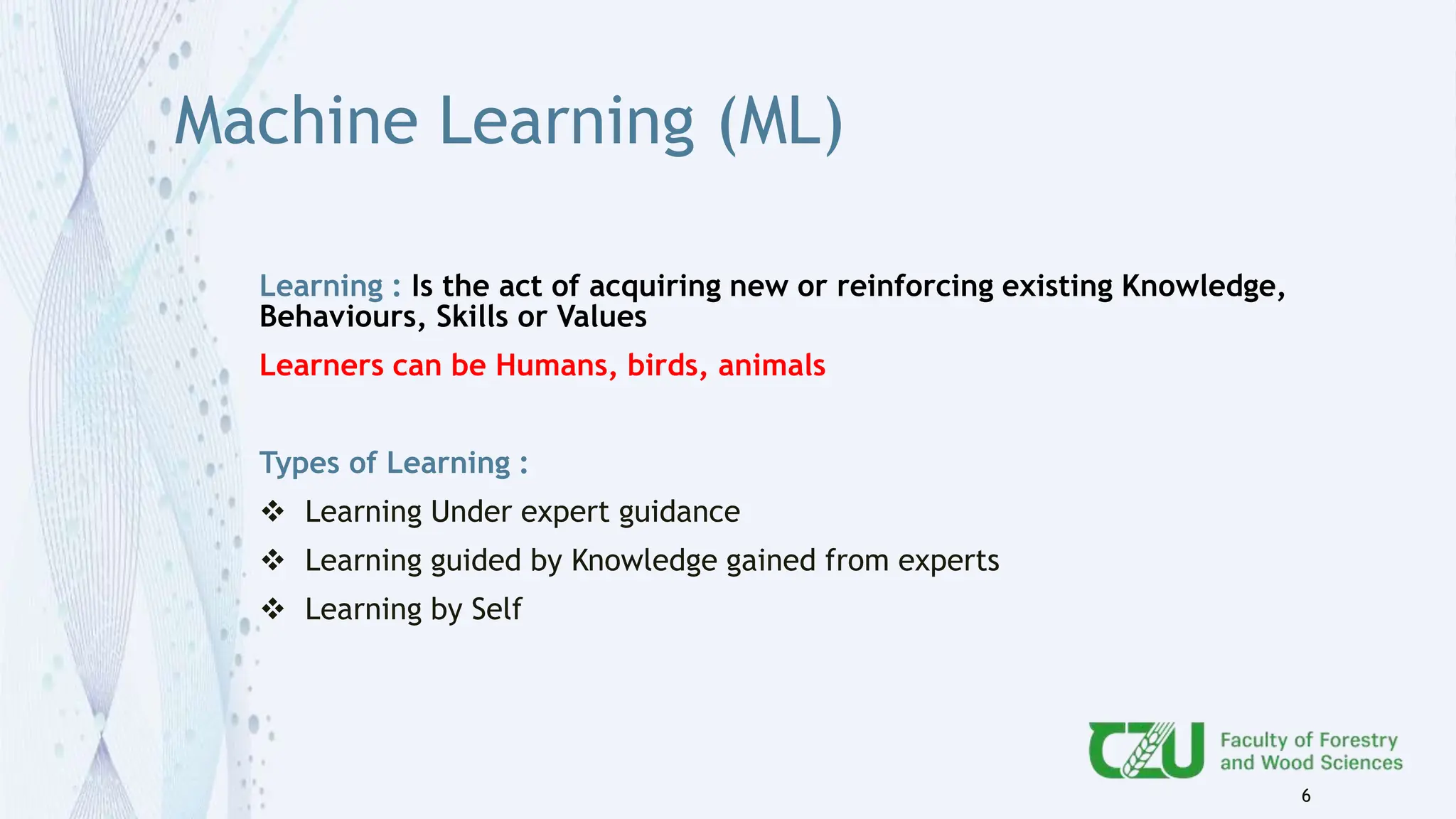 Machine Learning (ML)

Learning : Is the act of acquiring new or reinforcing existing Knowledge, Behaviours, Skills or Values

Learners can be Humans, birds, animals

Types of Learning :

❖ Learning Under expert guidance

❖ Learning guided by Knowledge gained from experts

❖ Learning by Self

CZU Faculty of Forestry and Wood Sciences

6